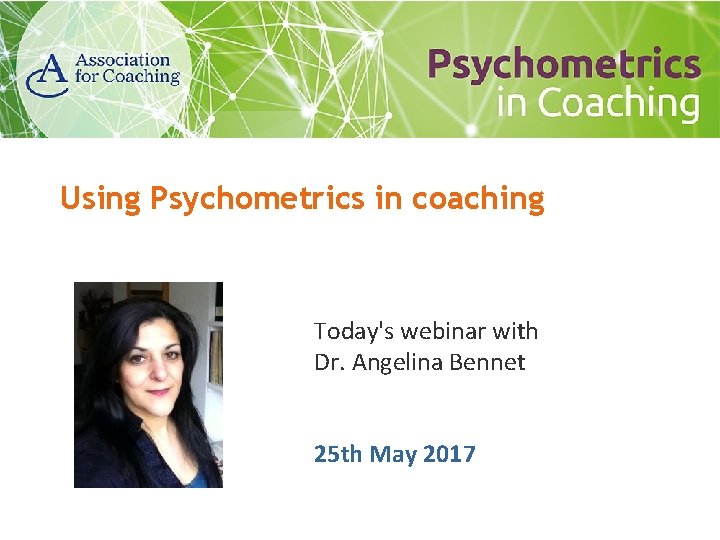 Association for Coaching

Psychometrics in Coaching

Using Psychometrics in coaching

Today's webinar with Dr. Angelina Bennet

25th May 2017